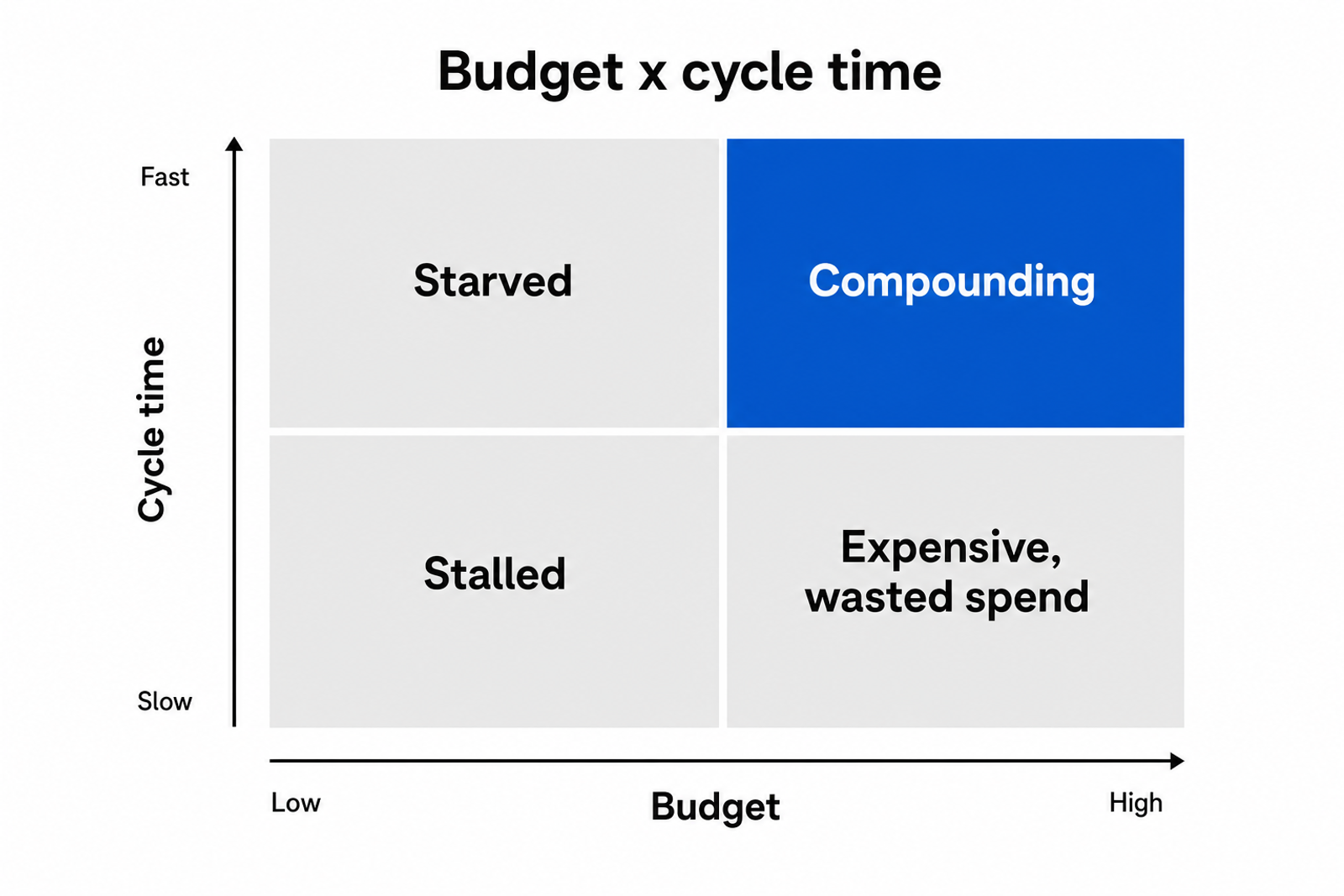 Budget x cycle time

Fast

Cycle time

Slow

Starved

Compounding

Stalled

Expensive, wasted spend

Low

Budget

High